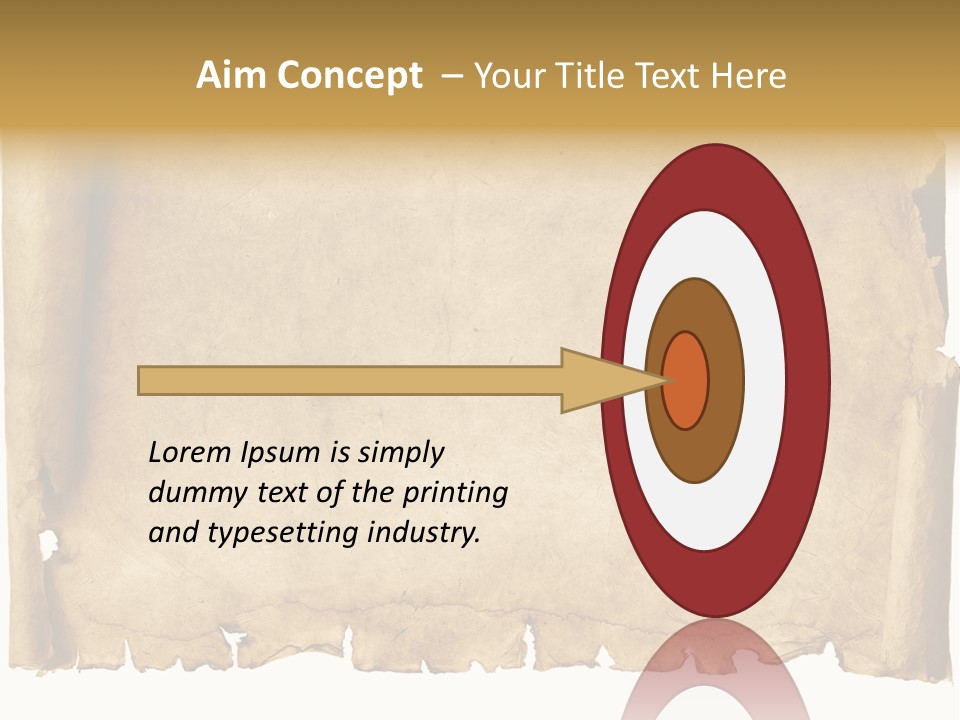 Aim Concept – Your Title Text Here

Lorem Ipsum is simply dummy text of the printing and typesetting industry.